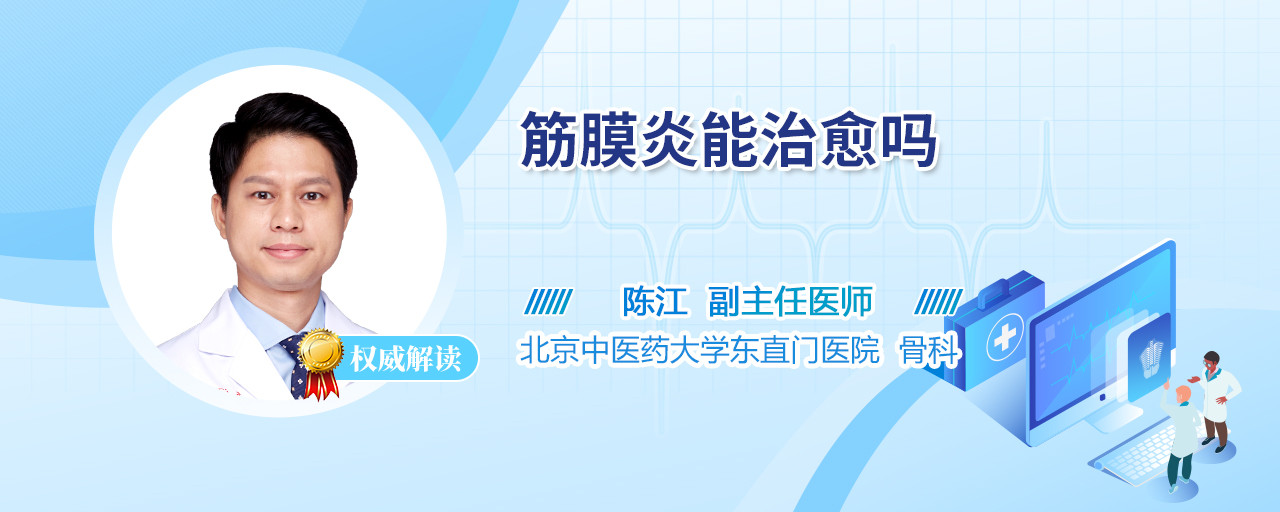 筋膜炎能治愈吗

权威解读

陈江 副主任医师

北京中医药大学东直门医院 骨科